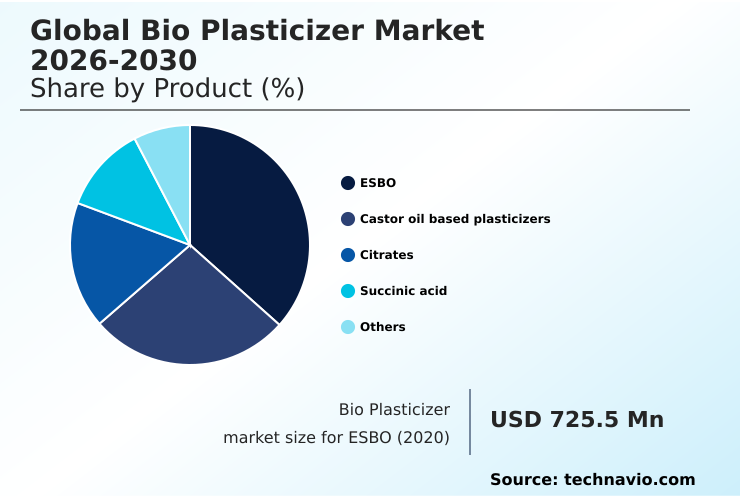 Global Bio Plasticizer Market 2026-2030
Share by Product (%)

ESBO
Castor oil based plasticizers
Citrates
Succinic acid
Others

Bio Plasticizer market size for ESBO (2020)

USD 725.5 Mn

Source: technavio.com